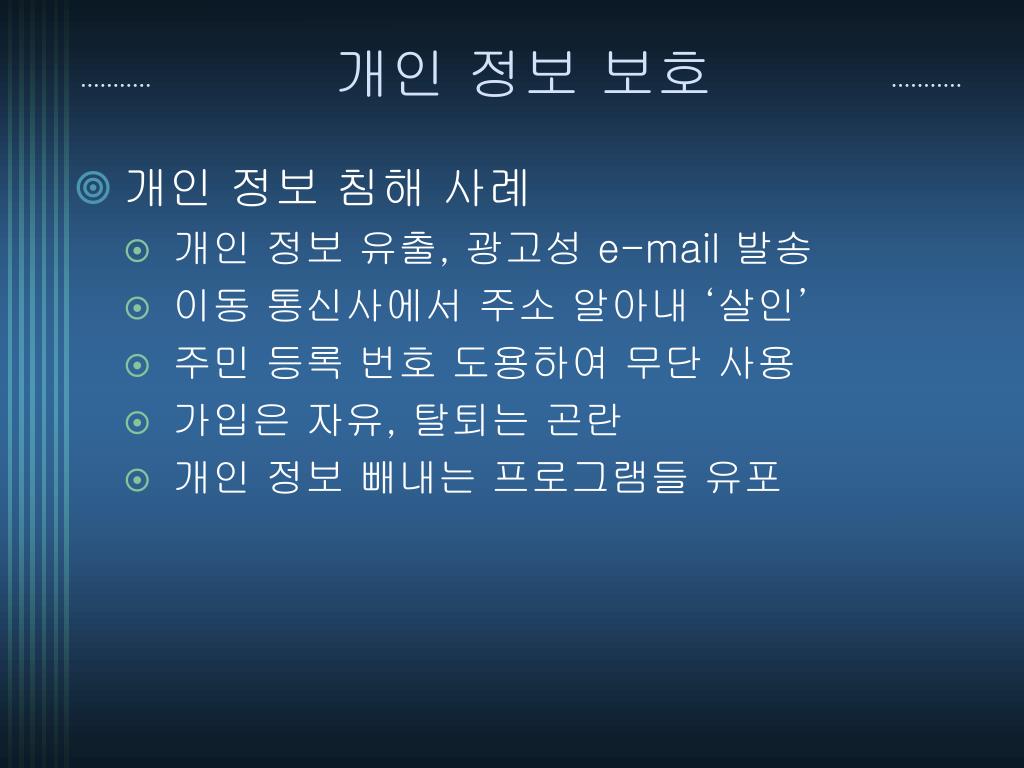 개인 정보 보호

개인 정보 침해 사례

개인 정보 유출, 광고성 e-mail 발송

이동 통신사에서 주소 알아내 ‘살인’

주민 등록 번호 도용하여 무단 사용

가입은 자유, 탈퇴는 곤란

개인 정보 빼내는 프로그램들 유포